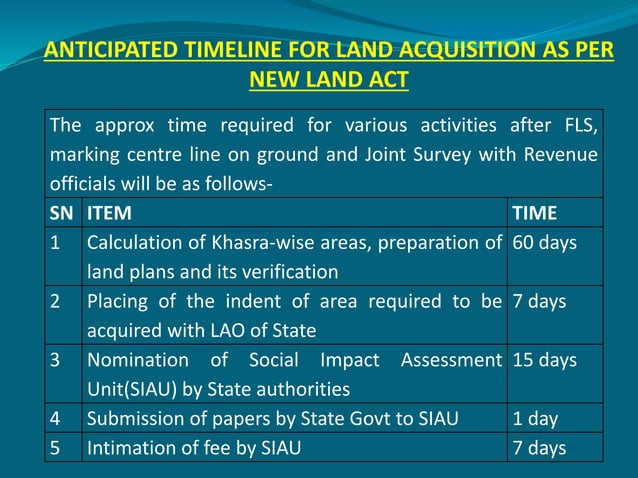 ANTICIPATED TIMELINE FOR LAND ACQUISITION AS PER NEW LAND ACT

The approx time required for various activities after FLS, marking centre line on ground and Joint Survey with Revenue officials will be as follows-

| SN | ITEM | TIME |
|---|---|---|
| 1 | Calculation of Khasra-wise areas, preparation of land plans and its verification | 60 days |
| 2 | Placing of the indent of area required to be acquired with LAO of State | 7 days |
| 3 | Nomination of Social Impact Assessment Unit(SIAU) by State authorities | 15 days |
| 4 | Submission of papers by State Govt to SIAU | 1 day |
| 5 | Intimation of fee by SIAU | 7 days |